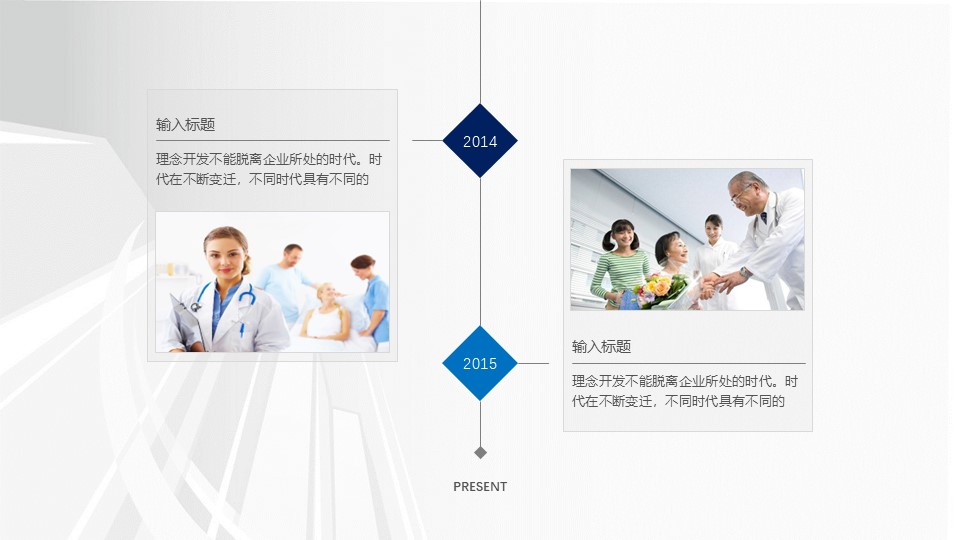 输入标题

理念开发不能脱离企业所处的时代。时代在不断变迁，不同时代具有不同的

2014

2015

输入标题

理念开发不能脱离企业所处的时代。时代在不断变迁，不同时代具有不同的

PRESENT